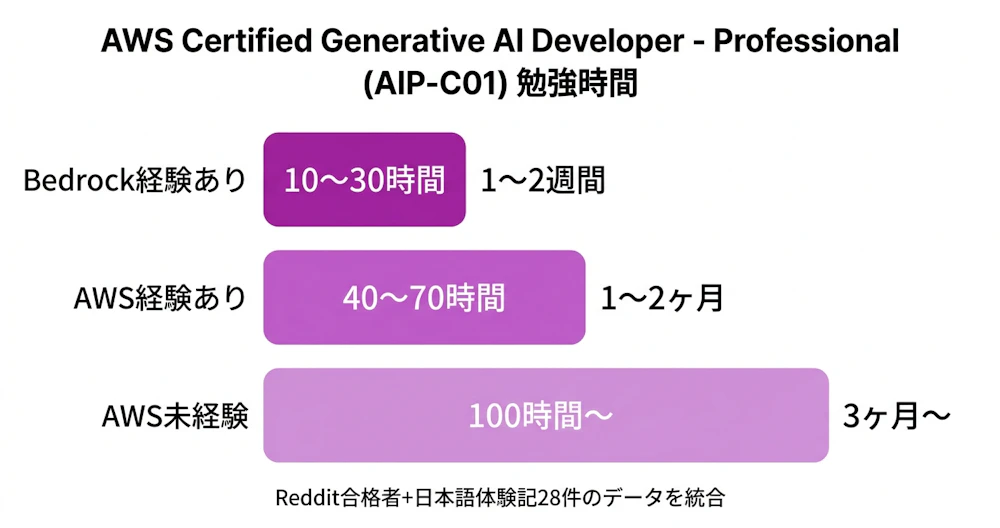 AWS Certified Generative AI Developer - Professional (AIP-C01) 勉強時間

Bedrock経験あり 10〜30時間 1〜2週間

AWS経験あり 40〜70時間 1〜2ヶ月

AWS未経験 100時間〜 3ヶ月〜

Reddit合格者+日本語体験記28件のデータを統合